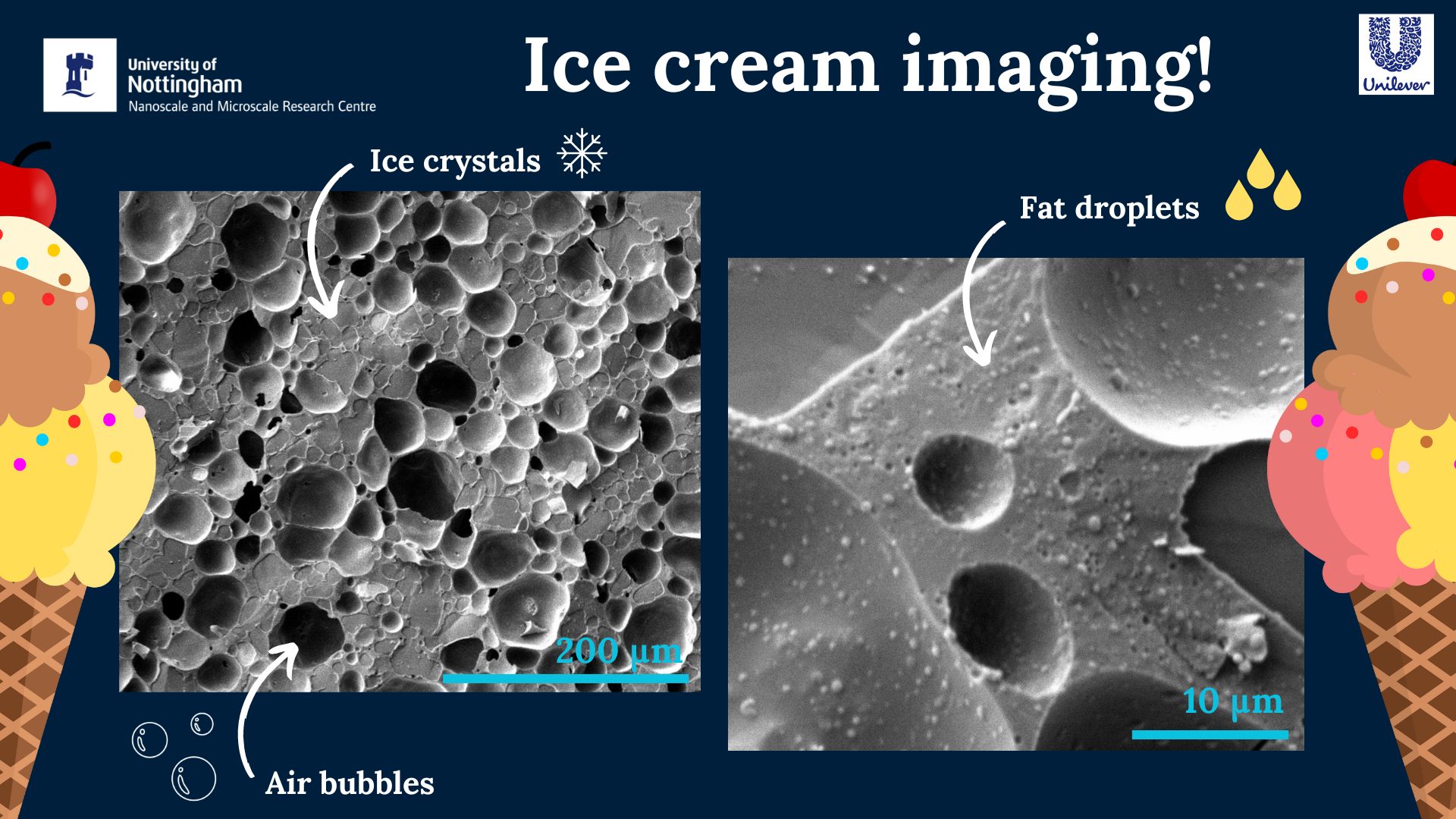 University of Nottingham
Nanoscale and Microscale Research Centre

Ice cream imaging!

Unilever

Ice crystals

Fat droplets

200 µm

10 µm

Air bubbles